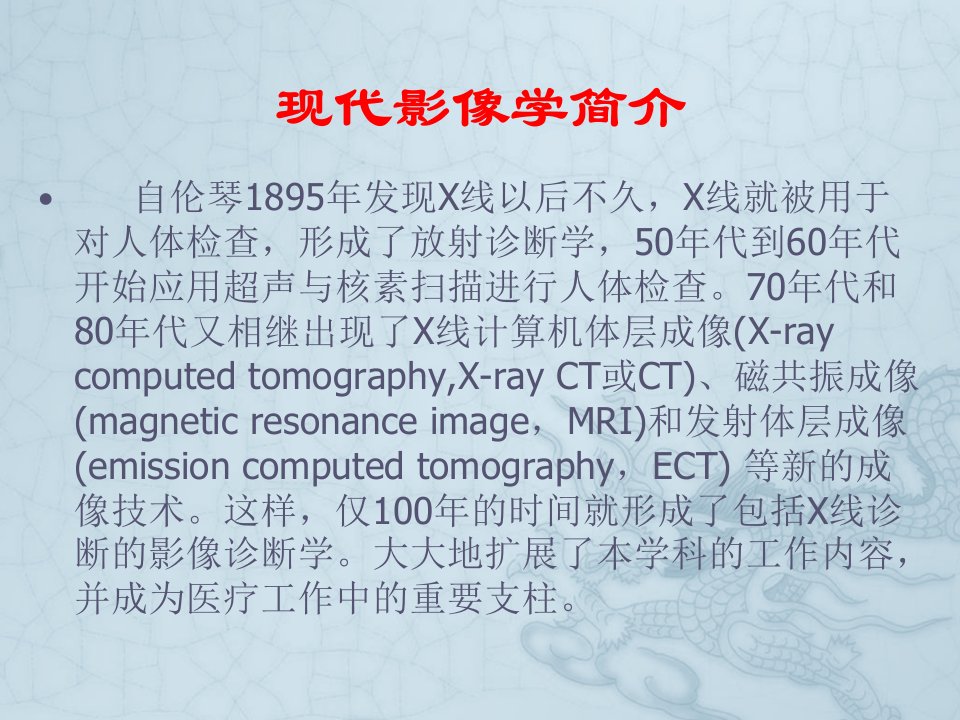 现代影像学简介

• 自伦琴1895年发现X线以后不久，X线就被用于对人体检查，形成了放射诊断学，50年代到60年代开始应用超声与核素扫描进行人体检查。70年代和80年代又相继出现了X线计算机体层成像(X-ray computed tomography,X-ray CT或CT)、磁共振成像(magnetic resonance image，MRI)和发射体层成像(emission computed tomography，ECT) 等新的成像技术。这样，仅100年的时间就形成了包括X线诊断的影像诊断学。大大地扩展了本学科的工作内容，并成为医疗工作中的重要支柱。